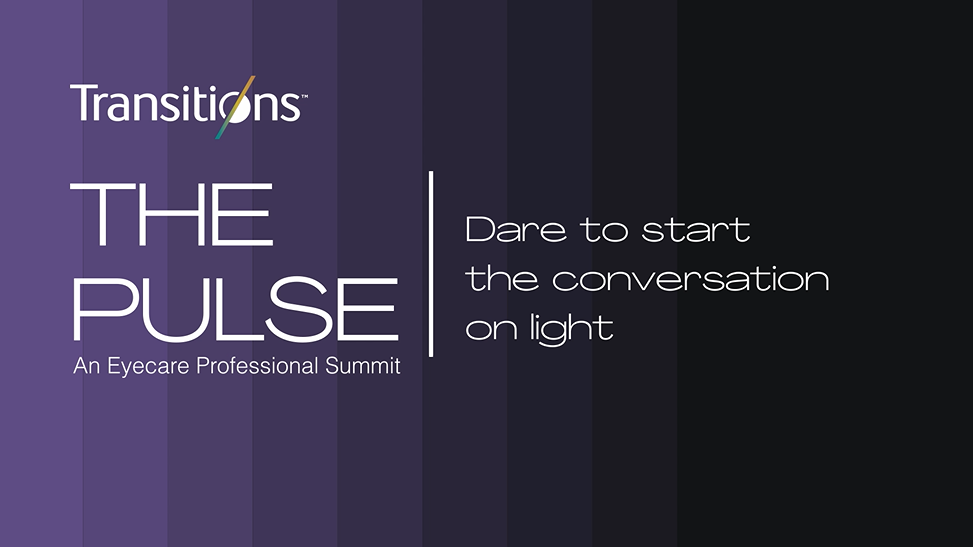 Transitions™

THE PULSE
An Eyecare Professional Summit

Dare to start the conversation on light